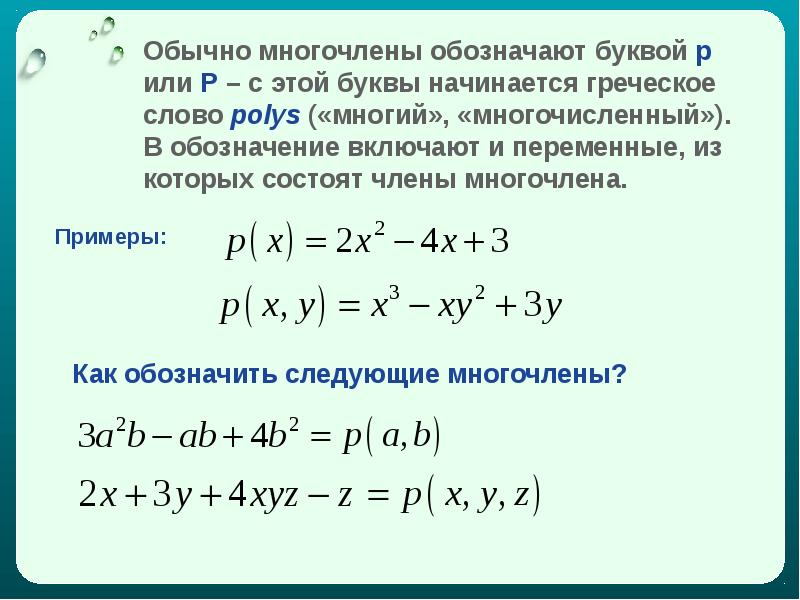 Обычно многочлены обозначают буквой p или P – с этой буквы начинается греческое слово polys («многий», «многочисленный»). В обозначение включают и переменные, из которых состоят члены многочлена.

Примеры:

$p(x) = 2x^2 - 4x + 3$

$p(x, y) = x^3 - xy^2 + 3y$

Как обозначить следующие многочлены?

$3a^2b - ab + 4b^2 = p(a, b)$

$2x + 3y + 4xyz - z = p(x, y, z)$